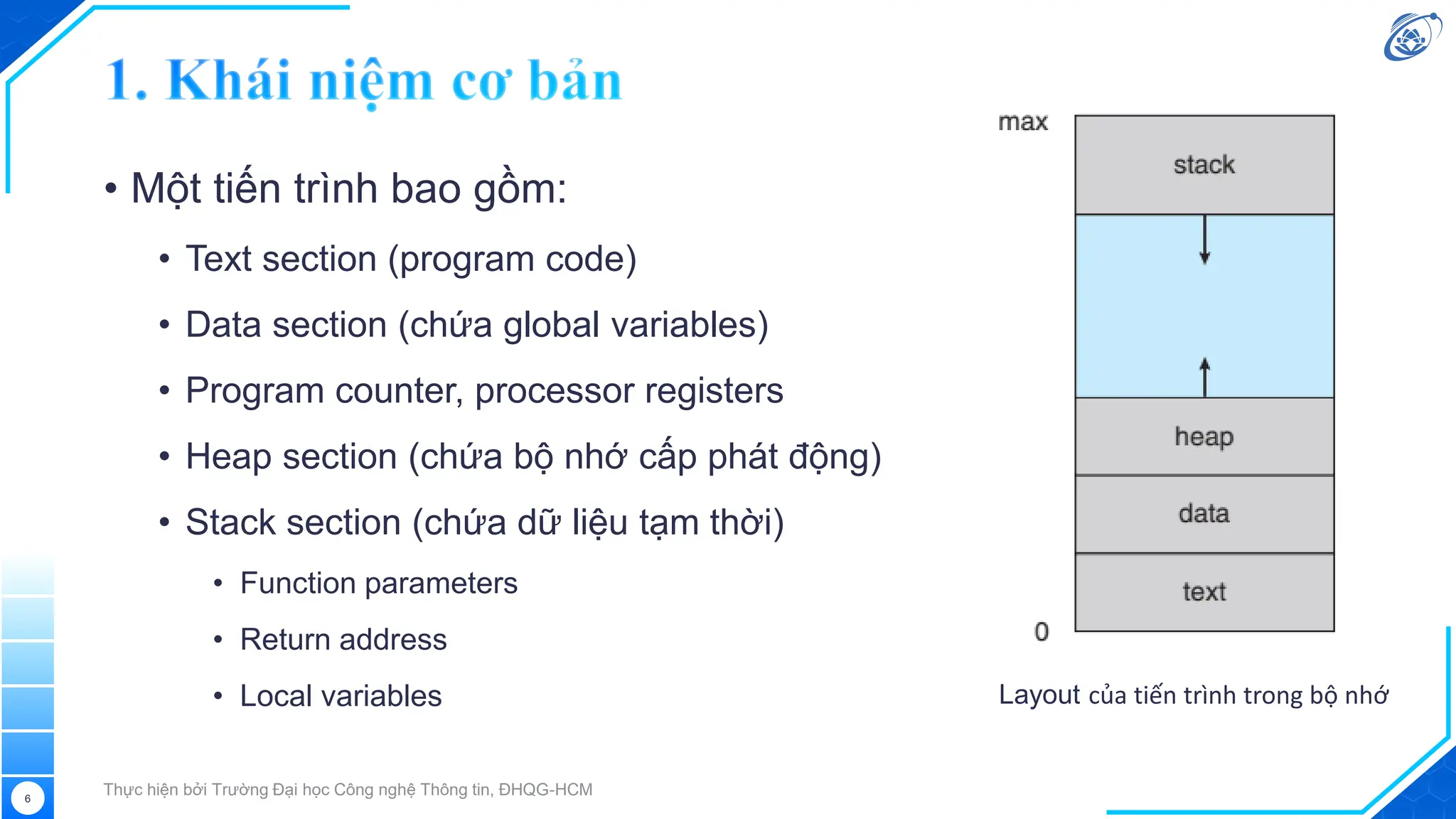 1. Khái niệm cơ bản

• Một tiến trình bao gồm:

• Text section (program code)

• Data section (chứa global variables)

• Program counter, processor registers

• Heap section (chứa bộ nhớ cấp phát động)

• Stack section (chứa dữ liệu tạm thời)

• Function parameters

• Return address

• Local variables

max

stack

heap

data

text

0

Layout của tiến trình trong bộ nhớ

6

Thực hiện bởi Trường Đại học Công nghệ Thông tin, ĐHQG-HCM